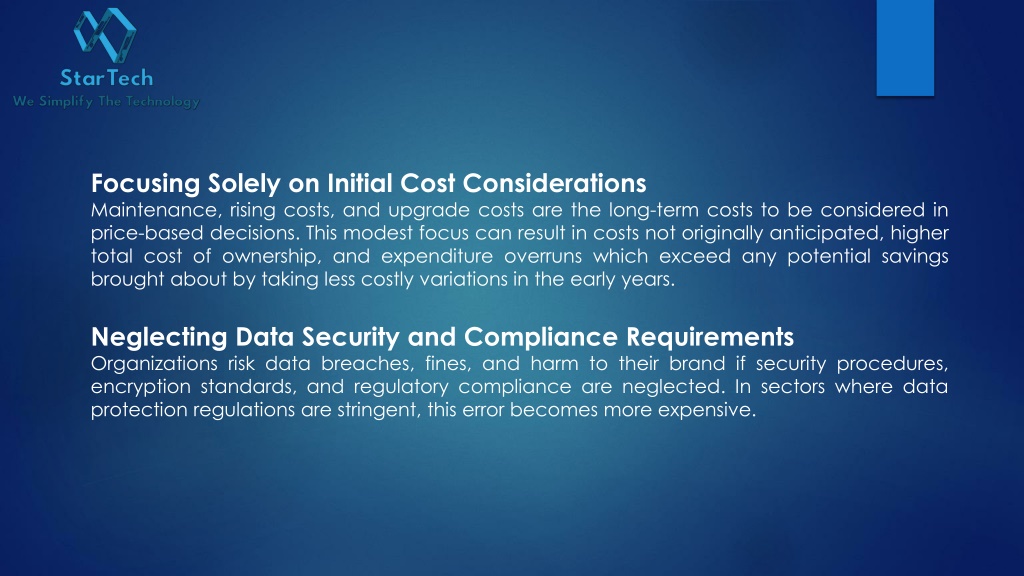 StarTech
We Simplify The Technology

Focusing Solely on Initial Cost Considerations
Maintenance, rising costs, and upgrade costs are the long-term costs to be considered in price-based decisions. This modest focus can result in costs not originally anticipated, higher total cost of ownership, and expenditure overruns which exceed any potential savings brought about by taking less costly variations in the early years.

Neglecting Data Security and Compliance Requirements
Organizations risk data breaches, fines, and harm to their brand if security procedures, encryption standards, and regulatory compliance are neglected. In sectors where data protection regulations are stringent, this error becomes more expensive.